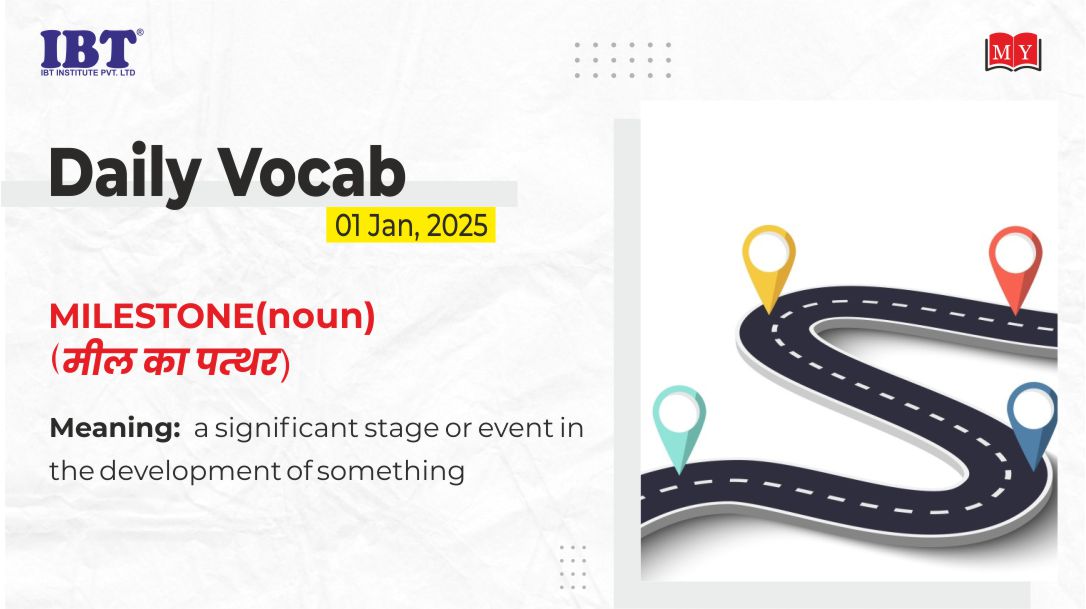 IBT®
IBT INSTITUTE PVT. LTD

MY

Daily Vocab
01 Jan, 2025

MILESTONE(noun)
(मील का पत्थर)

Meaning: a significant stage or event in the development of something